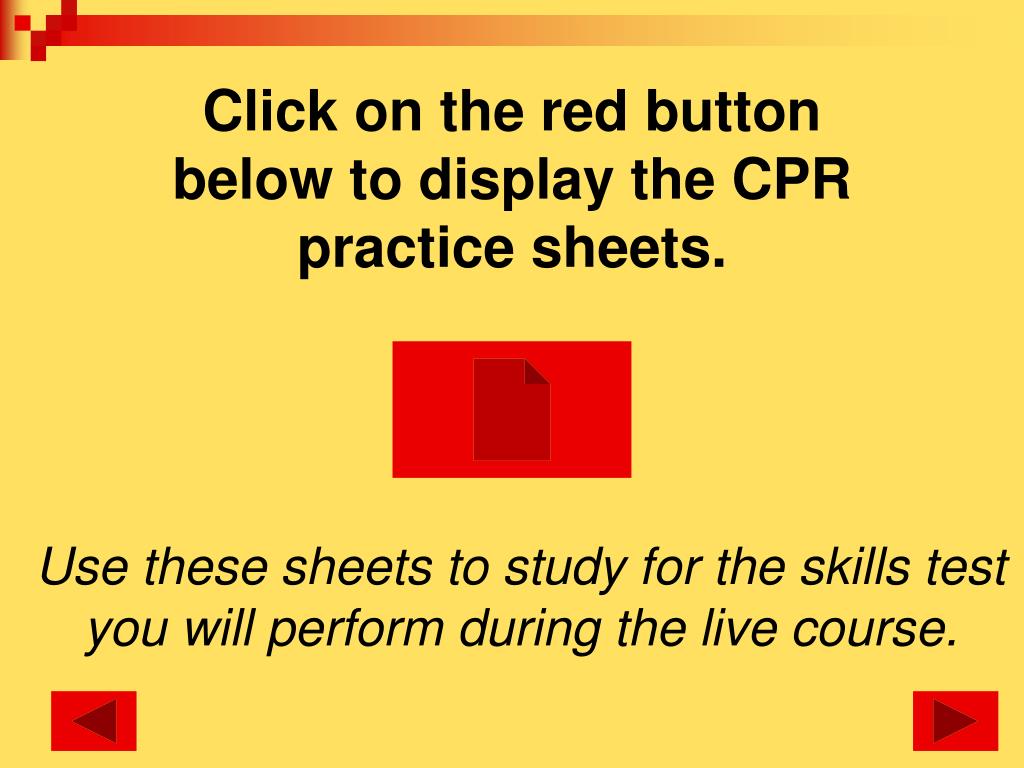 Click on the red button below to display the CPR practice sheets.

Use these sheets to study for the skills test you will perform during the live course.